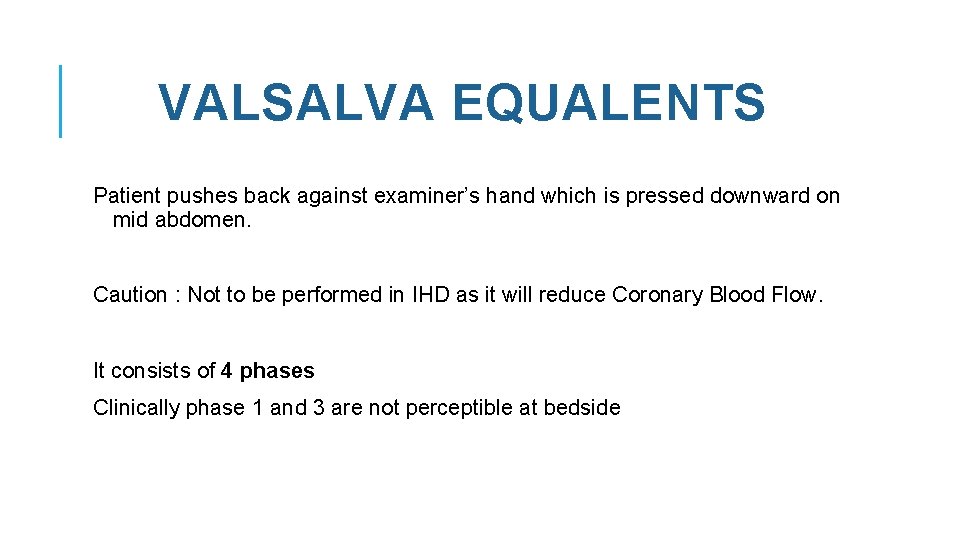 VALSALVA EQUALENTS

Patient pushes back against examiner’s hand which is pressed downward on mid abdomen.

Caution : Not to be performed in IHD as it will reduce Coronary Blood Flow.

It consists of 4 phases

Clinically phase 1 and 3 are not perceptible at bedside